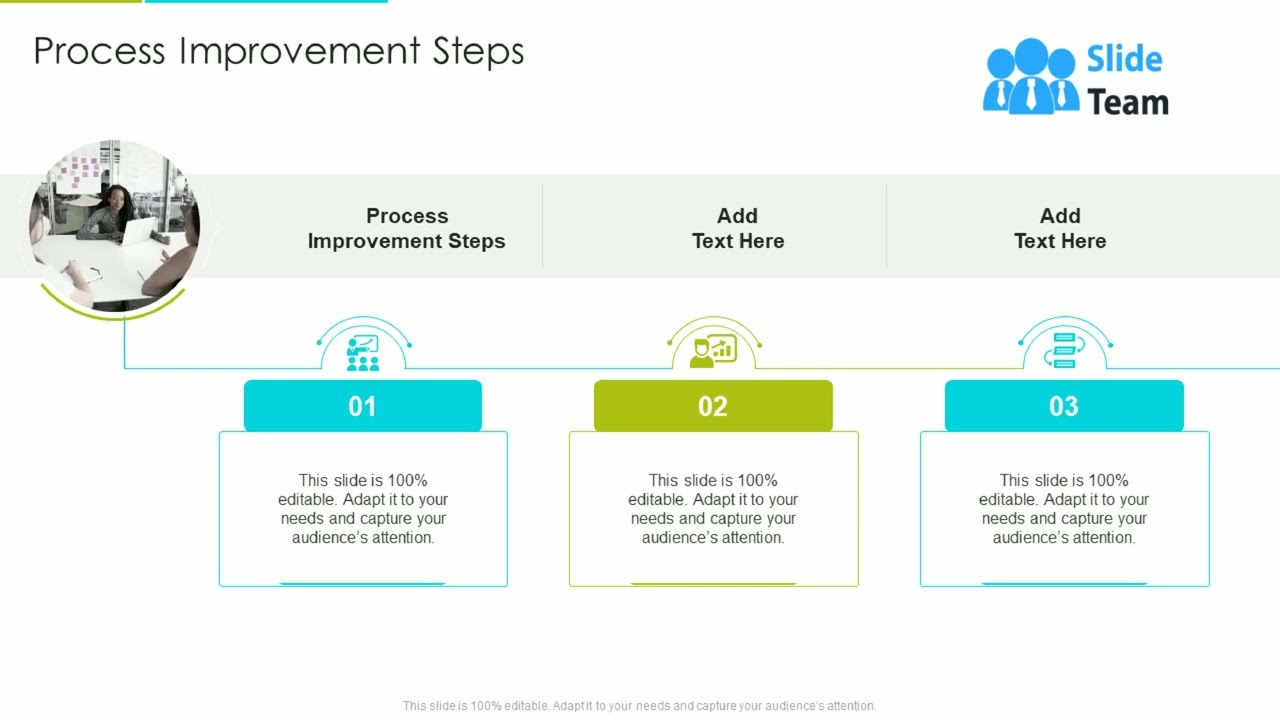 Process Improvement Steps

Slide Team

Process Improvement Steps

Add Text Here

Add Text Here

01

This slide is 100% editable. Adapt it to your needs and capture your audience's attention.

02

This slide is 100% editable. Adapt it to your needs and capture your audience's attention.

03

This slide is 100% editable. Adapt it to your needs and capture your audience's attention.

This slide is 100% editable. Adapt it to your needs and capture your audience's attention.